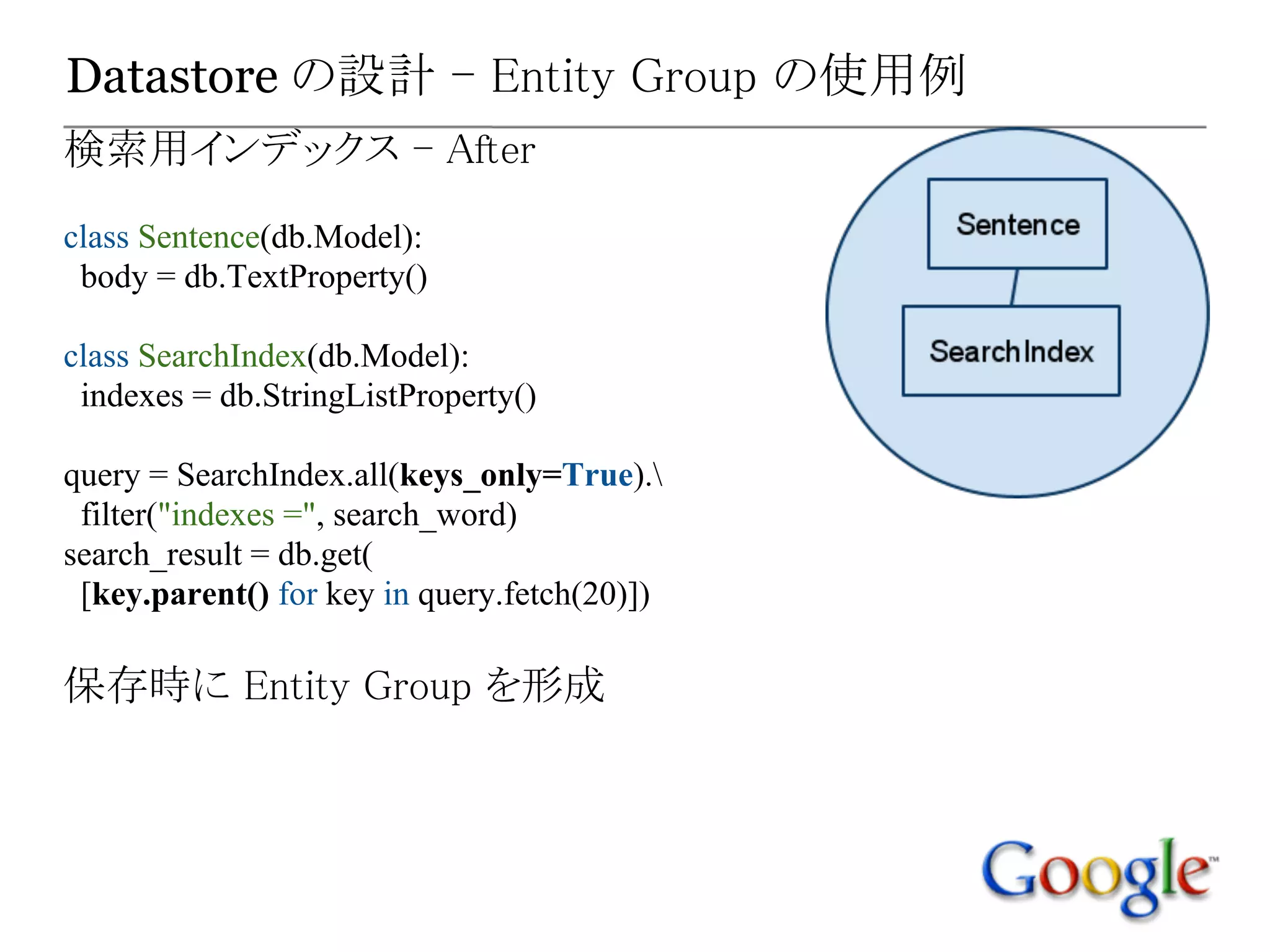 Datastore の設計 – Entity Group の使用例

検索用インデックス – After

class Sentence(db.Model):
  body = db.TextProperty()

class SearchIndex(db.Model):
  indexes = db.StringListProperty()

query = SearchIndex.all(keys_only=True).\
  filter("indexes =", search_word)
search_result = db.get(
  [key.parent() for key in query.fetch(20)])

保存時に Entity Group を形成

Sentence

SearchIndex

Google™